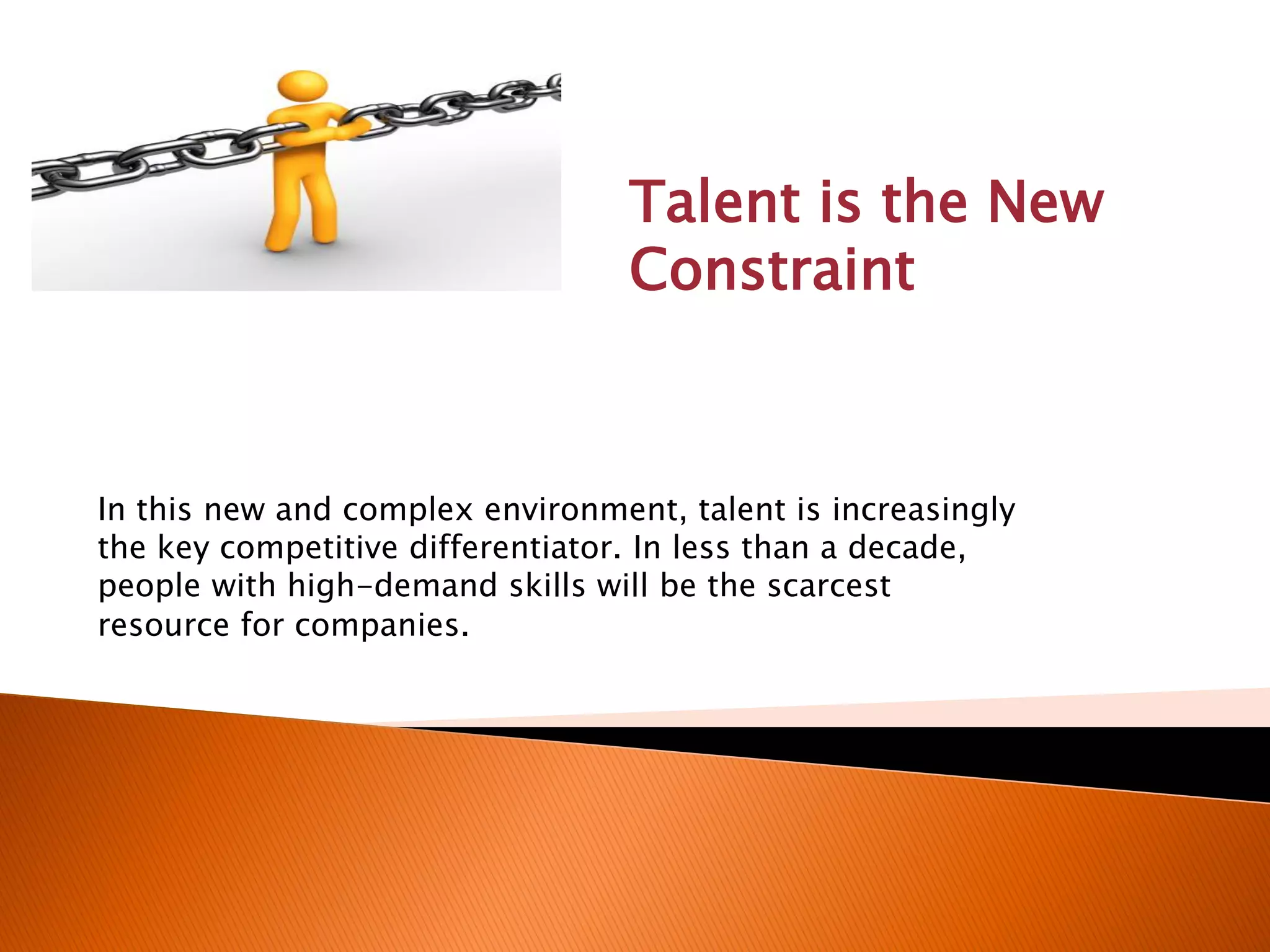 Talent is the New Constraint

In this new and complex environment, talent is increasingly the key competitive differentiator. In less than a decade, people with high-demand skills will be the scarcest resource for companies.